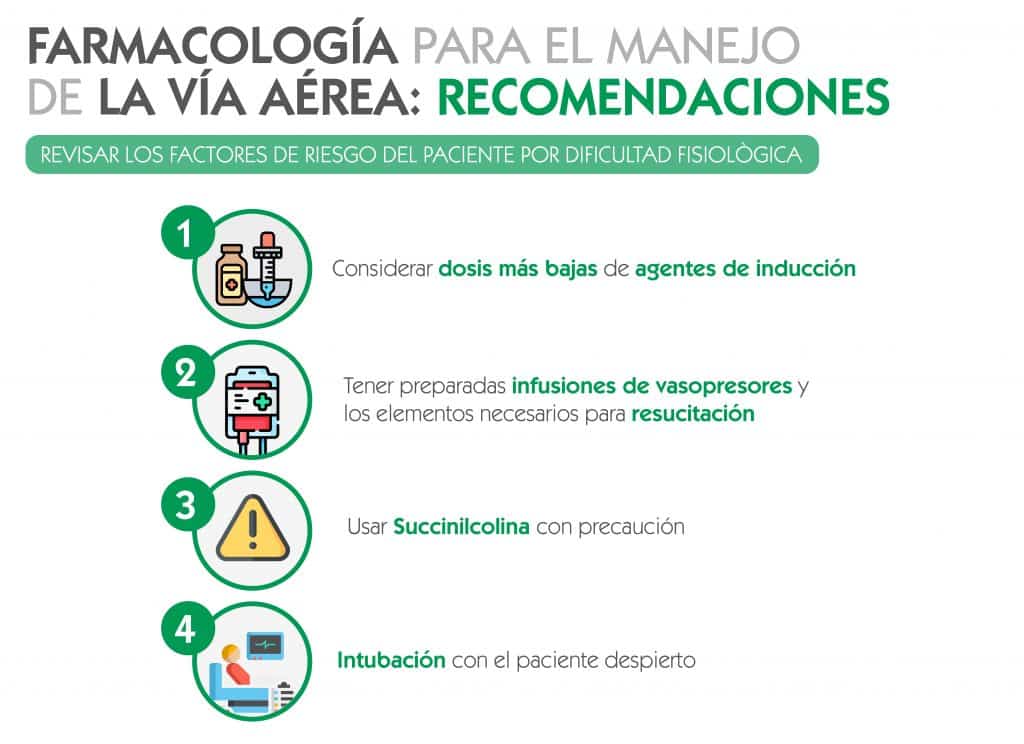 FARMACOLOGÍA PARA EL MANEJO DE LA VÍA AÉREA: RECOMENDACIONES

REVISAR LOS FACTORES DE RIESGO DEL PACIENTE POR DIFICULTAD FISIOLÒGICA

1

Considerar dosis más bajas de agentes de inducción

2

Tener preparadas infusiones de vasopresores y los elementos necesarios para resucitación

3

Usar Succinilcolina con precaución

4

Intubación con el paciente despierto